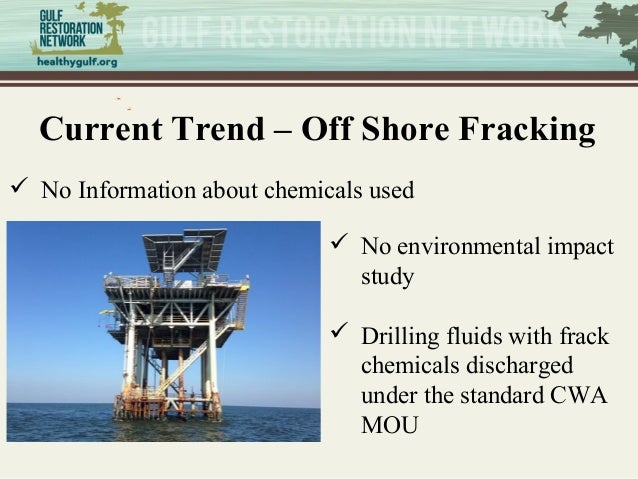 GULF RESTORATION NETWORK
healthygulf.org

GULF RESTORATION NETWORK

Current Trend – Off Shore Fracking

✓ No Information about chemicals used

✓ No environmental impact study

✓ Drilling fluids with frack chemicals discharged under the standard CWA MOU